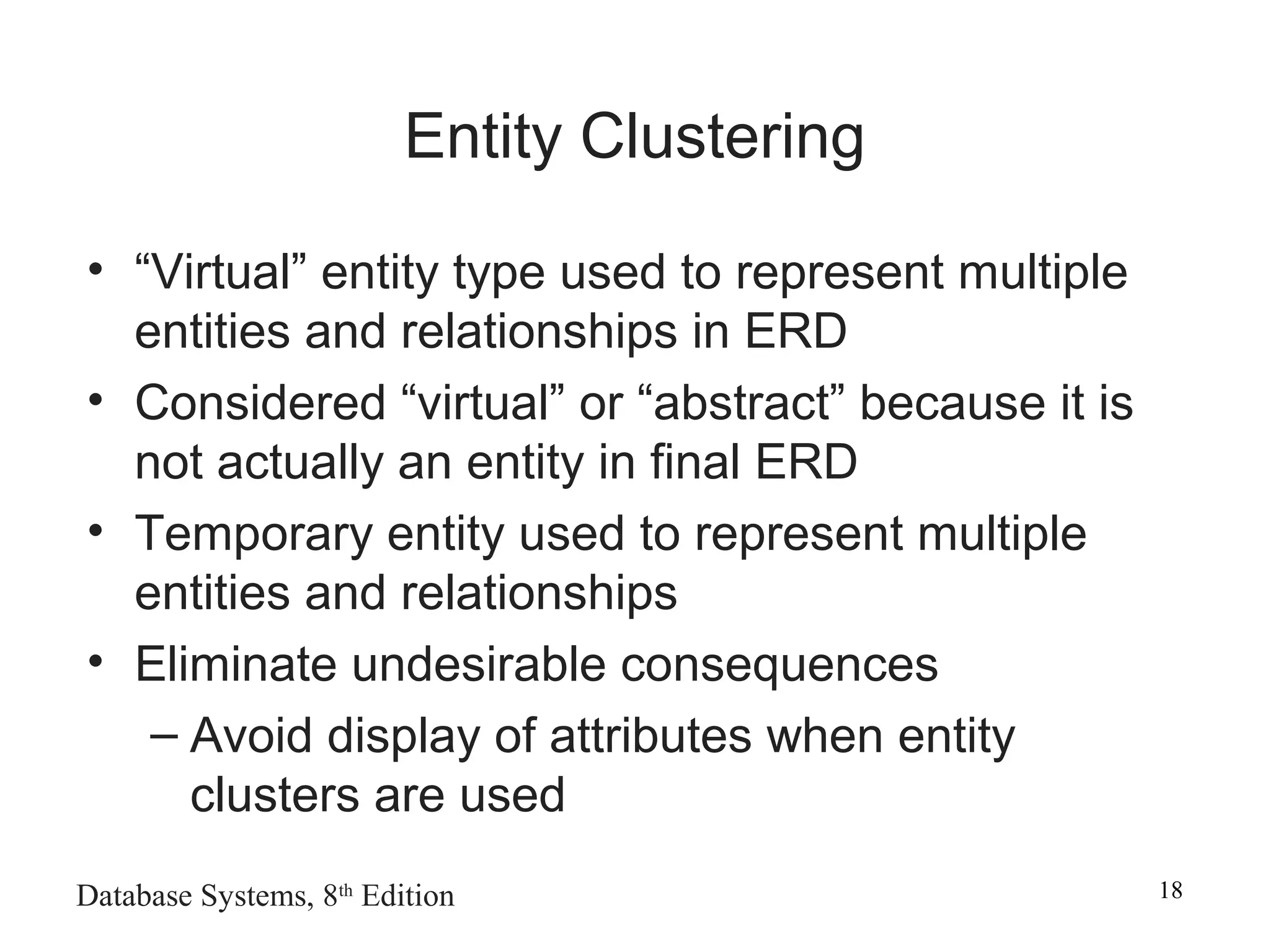 Entity Clustering

• “Virtual” entity type used to represent multiple entities and relationships in ERD
• Considered “virtual” or “abstract” because it is not actually an entity in final ERD
• Temporary entity used to represent multiple entities and relationships
• Eliminate undesirable consequences
 – Avoid display of attributes when entity clusters are used

Database Systems, 8th Edition

18